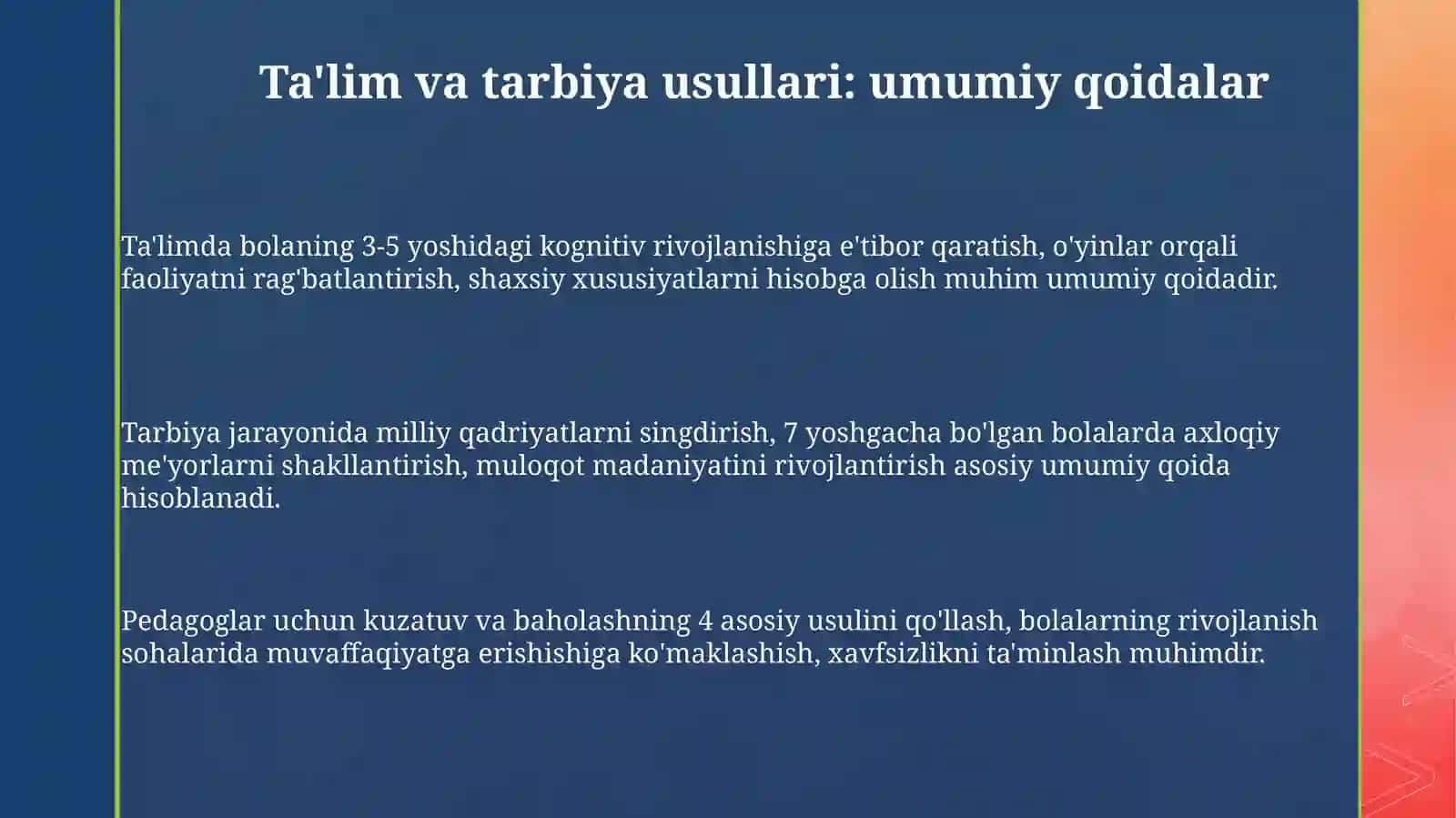 Ta'lim va tarbiya usullari: umumiy qoidalar

Ta'limda bolaning 3-5 yoshidagi kognitiv rivojlanishiga e'tibor qaratish, o'yinlar orqali faoliyatni rag'batlantirish, shaxsiy xususiyatlarni hisobga olish muhim umumiy qoidadir.

Tarbiya jarayonida milliy qadriyatlarni singdirish, 7 yoshgacha bo'lgan bolalarda axloqiy me'yorlarni shakllantirish, muloqot madaniyatini rivojlantirish asosiy umumiy qoida hisoblanadi.

Pedagoglar uchun kuzatuv va baholashning 4 asosiy usulini qo'llash, bolalarning rivojlanish sohalarida muvaffaqiyatga erishishiga ko'maklashish, xavfsizlikni ta'minlash muhimdir.